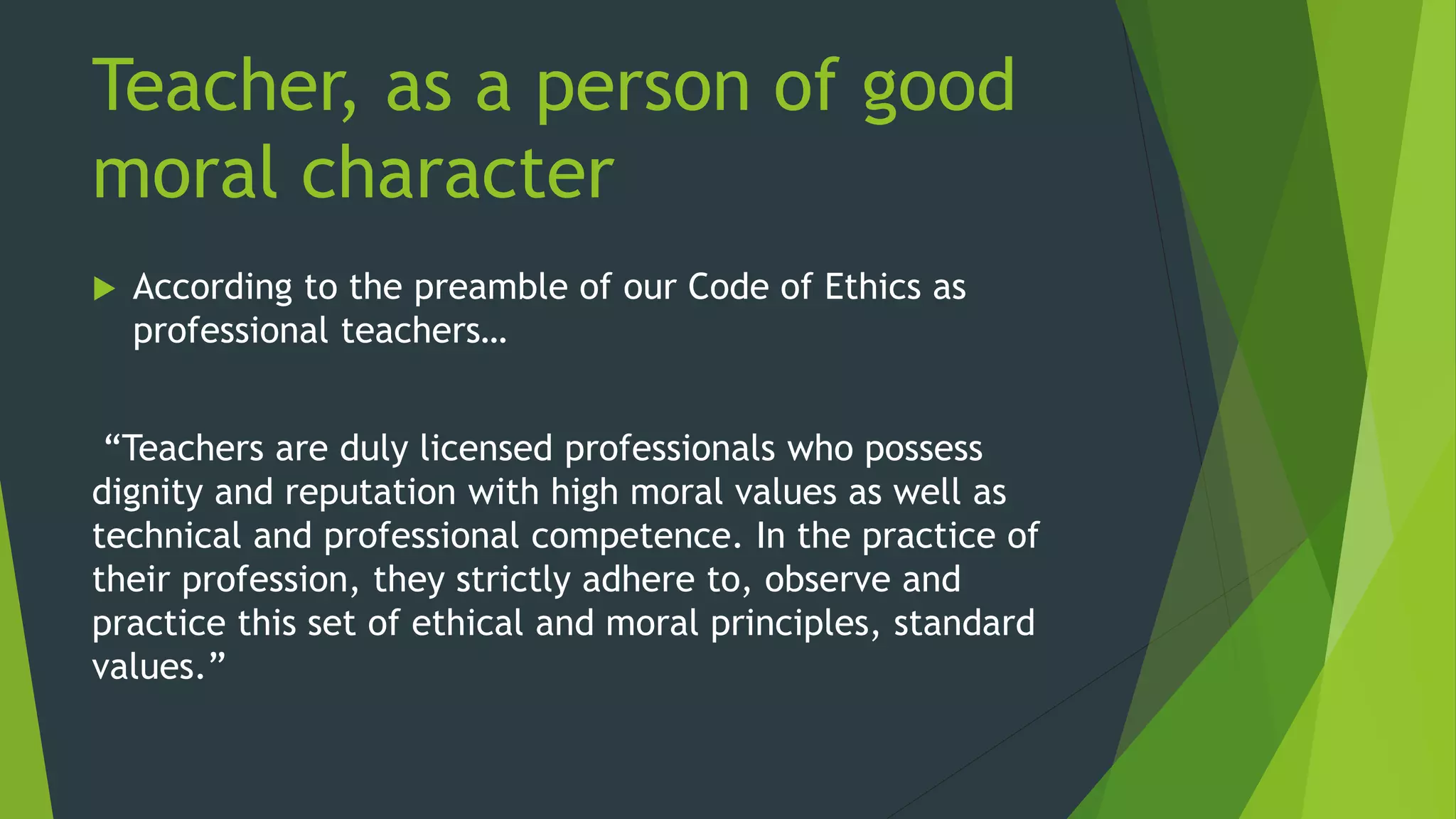 Teacher, as a person of good moral character

According to the preamble of our Code of Ethics as professional teachers…

“Teachers are duly licensed professionals who possess dignity and reputation with high moral values as well as technical and professional competence. In the practice of their profession, they strictly adhere to, observe and practice this set of ethical and moral principles, standard values.”